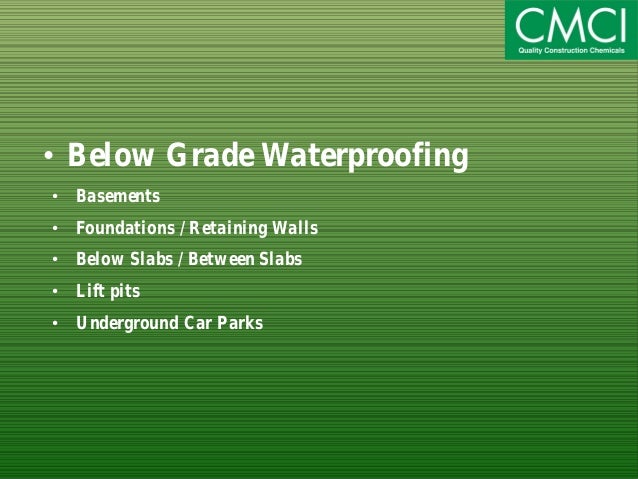 CMCI
Quality Construction Chemicals

• Below Grade Waterproofing
• Basements
• Foundations / Retaining Walls
• Below Slabs / Between Slabs
• Lift pits
• Underground Car Parks